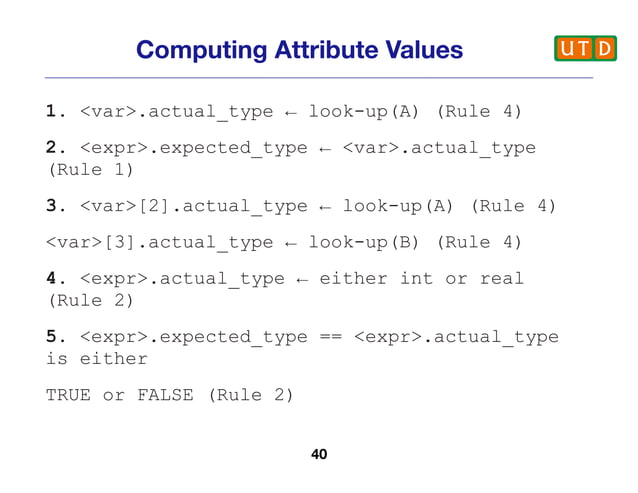 Computing Attribute Values

UTD

1. <var>.actual_type ← look-up(A) (Rule 4)

2. <expr>.expected_type ← <var>.actual_type (Rule 1)

3. <var>[2].actual_type ← look-up(A) (Rule 4)

<var>[3].actual_type ← look-up(B) (Rule 4)

4. <expr>.actual_type ← either int or real (Rule 2)

5. <expr>.expected_type == <expr>.actual_type is either

TRUE or FALSE (Rule 2)

40